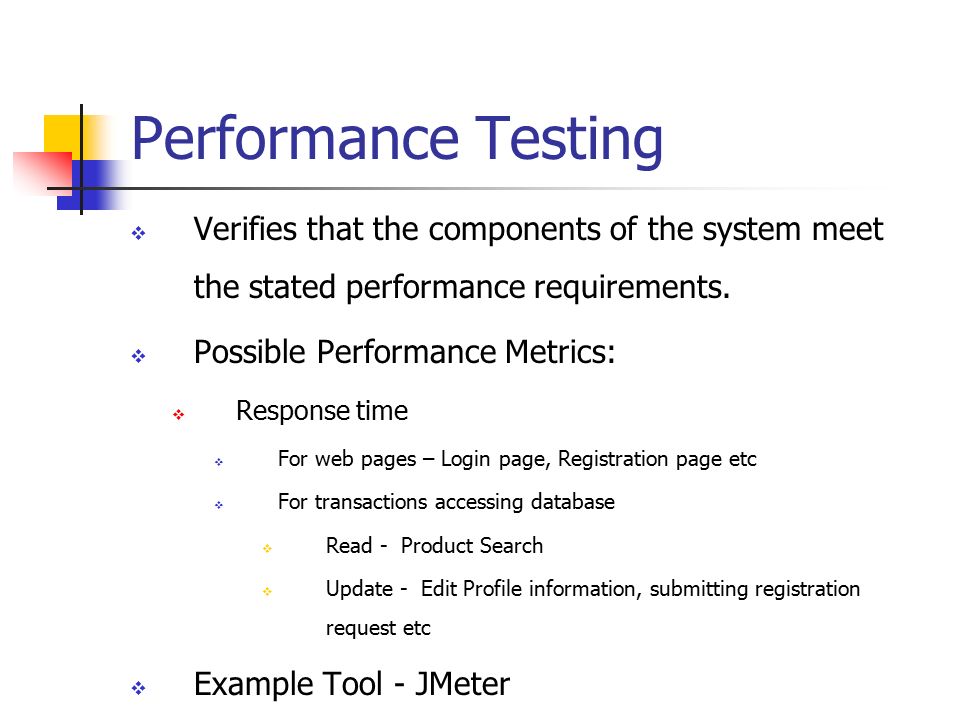 Performance Testing

❖ Verifies that the components of the system meet the stated performance requirements.

❖ Possible Performance Metrics:

❖ Response time

❖ For web pages – Login page, Registration page etc

❖ For transactions accessing database

❖ Read - Product Search

❖ Update - Edit Profile information, submitting registration request etc

❖ Example Tool - JMeter